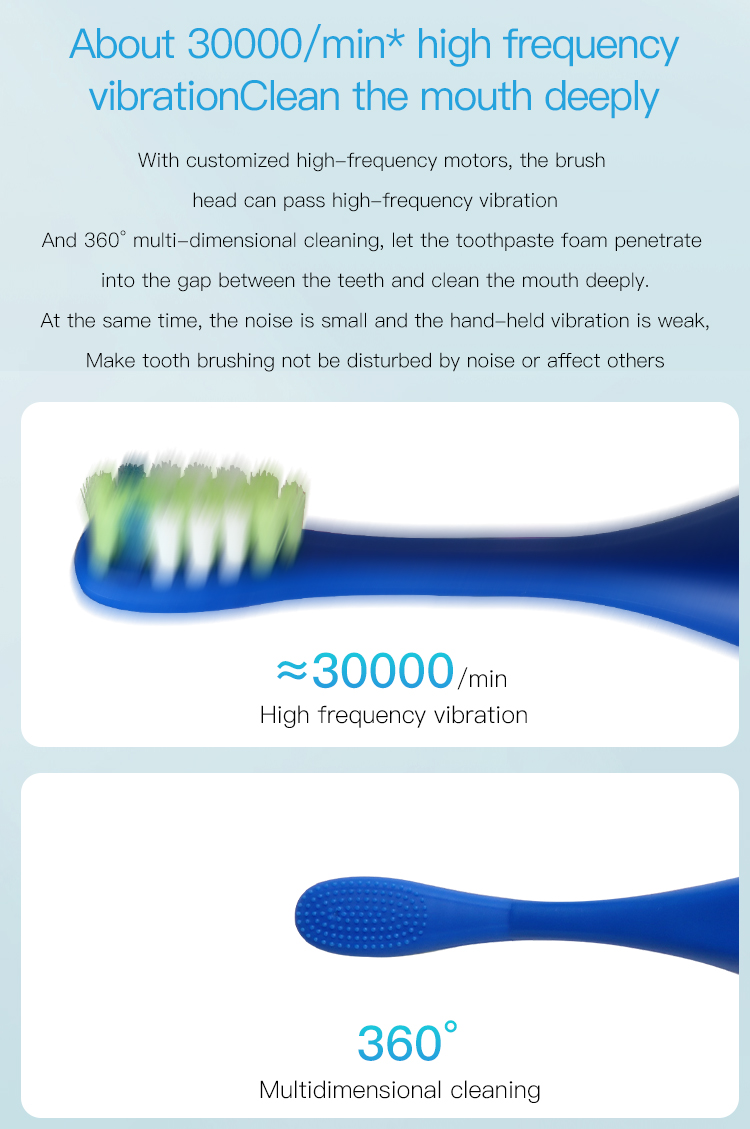 About 30000/min* high frequency vibrationClean the mouth deeply

With customized high-frequency motors, the brush head can pass high-frequency vibration
And 360° multi-dimensional cleaning, let the toothpaste foam penetrate into the gap between the teeth and clean the mouth deeply.
At the same time, the noise is small and the hand-held vibration is weak,
Make tooth brushing not be disturbed by noise or affect others

≈30000/min
High frequency vibration

360°
Multidimensional cleaning